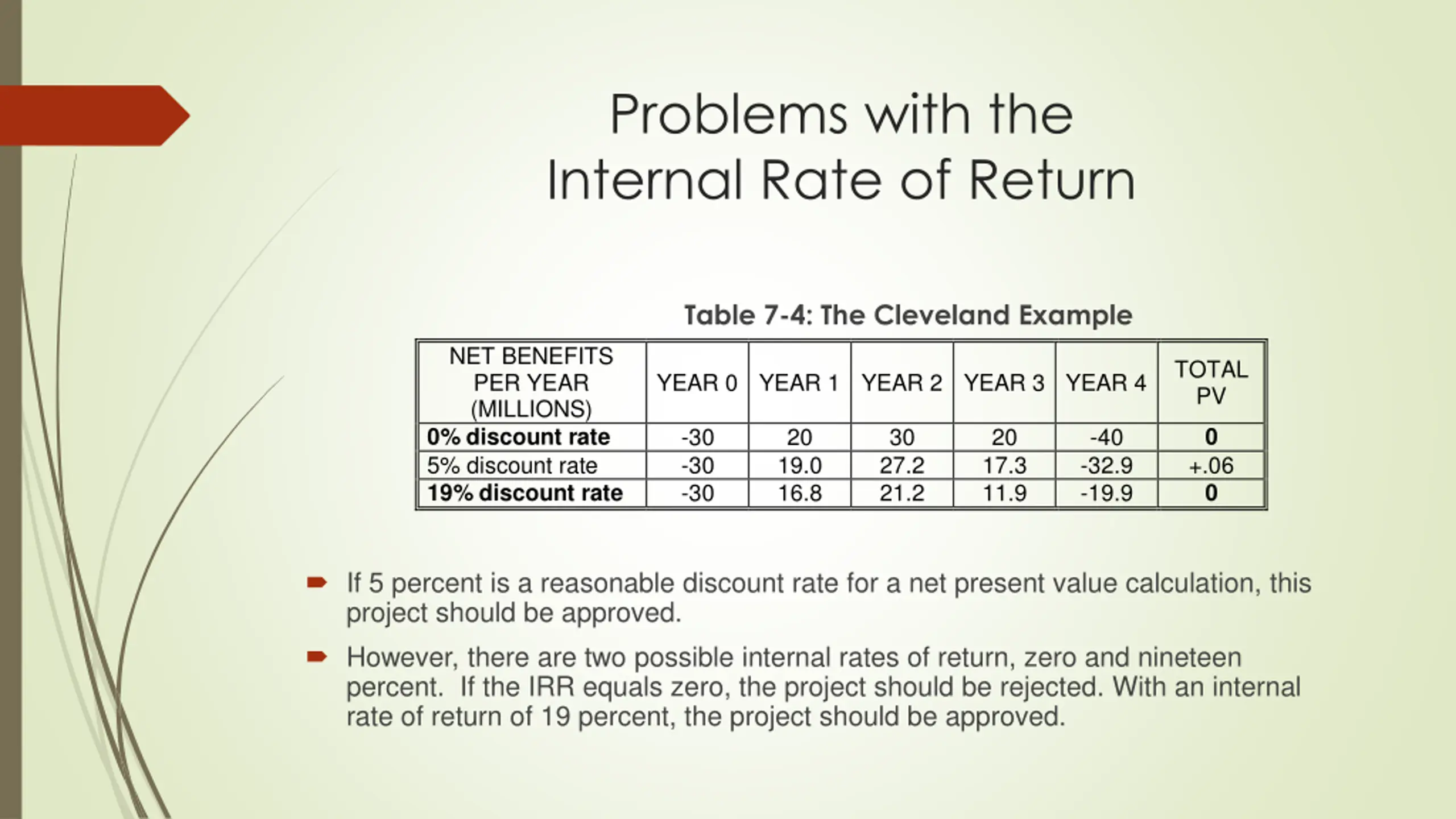 Problems with the Internal Rate of Return

Table 7-4: The Cleveland Example

| NET BENEFITS PER YEAR (MILLIONS) | YEAR 0 | YEAR 1 | YEAR 2 | YEAR 3 | YEAR 4 | TOTAL PV |
|---|---|---|---|---|---|---|
| 0% discount rate | -30 | 20 | 30 | 20 | -40 | 0 |
| 5% discount rate | -30 | 19.0 | 27.2 | 17.3 | -32.9 | +.06 |
| 19% discount rate | -30 | 16.8 | 21.2 | 11.9 | -19.9 | 0 |

If 5 percent is a reasonable discount rate for a net present value calculation, this project should be approved.

However, there are two possible internal rates of return, zero and nineteen percent. If the IRR equals zero, the project should be rejected. With an internal rate of return of 19 percent, the project should be approved.